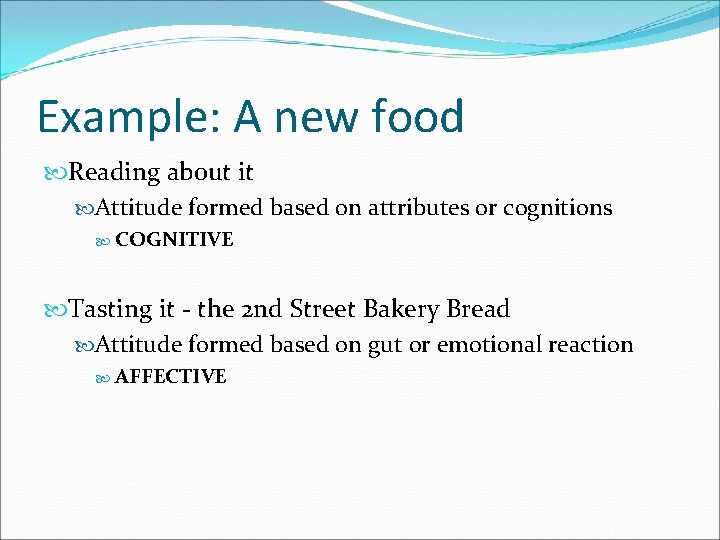 Example: A new food

Reading about it

Attitude formed based on attributes or cognitions

COGNITIVE

Tasting it - the 2nd Street Bakery Bread

Attitude formed based on gut or emotional reaction

AFFECTIVE